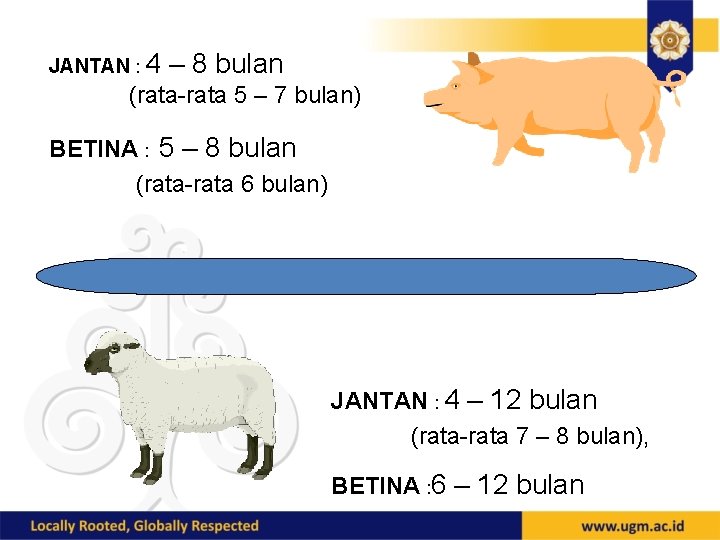 JANTAN : 4 – 8 bulan
(rata-rata 5 – 7 bulan)

BETINA : 5 – 8 bulan
(rata-rata 6 bulan)

JANTAN : 4 – 12 bulan
(rata-rata 7 – 8 bulan),

BETINA :6 – 12 bulan

Locally Rooted, Globally Respected

www.ugm.ac.id